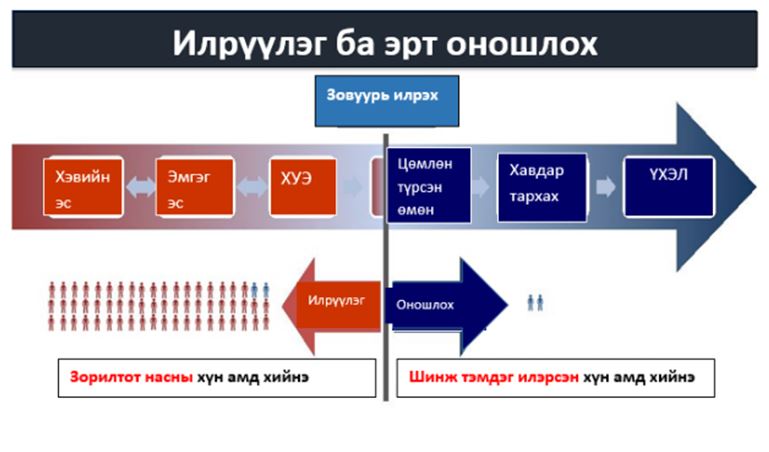 Илрүүлэг ба эрт оношлох

Зовуурь илрэх

Хэвийн эс

Эмгэг эс

ХУЭ

Цөмлөн түрсэн өмөн

Хавдар тархах

ҮХЭЛ

Илрүүлэг

Оношлох

Зорилтот насны хүн амд хийнэ

Шинж тэмдэг илэрсэн хүн амд хийнэ